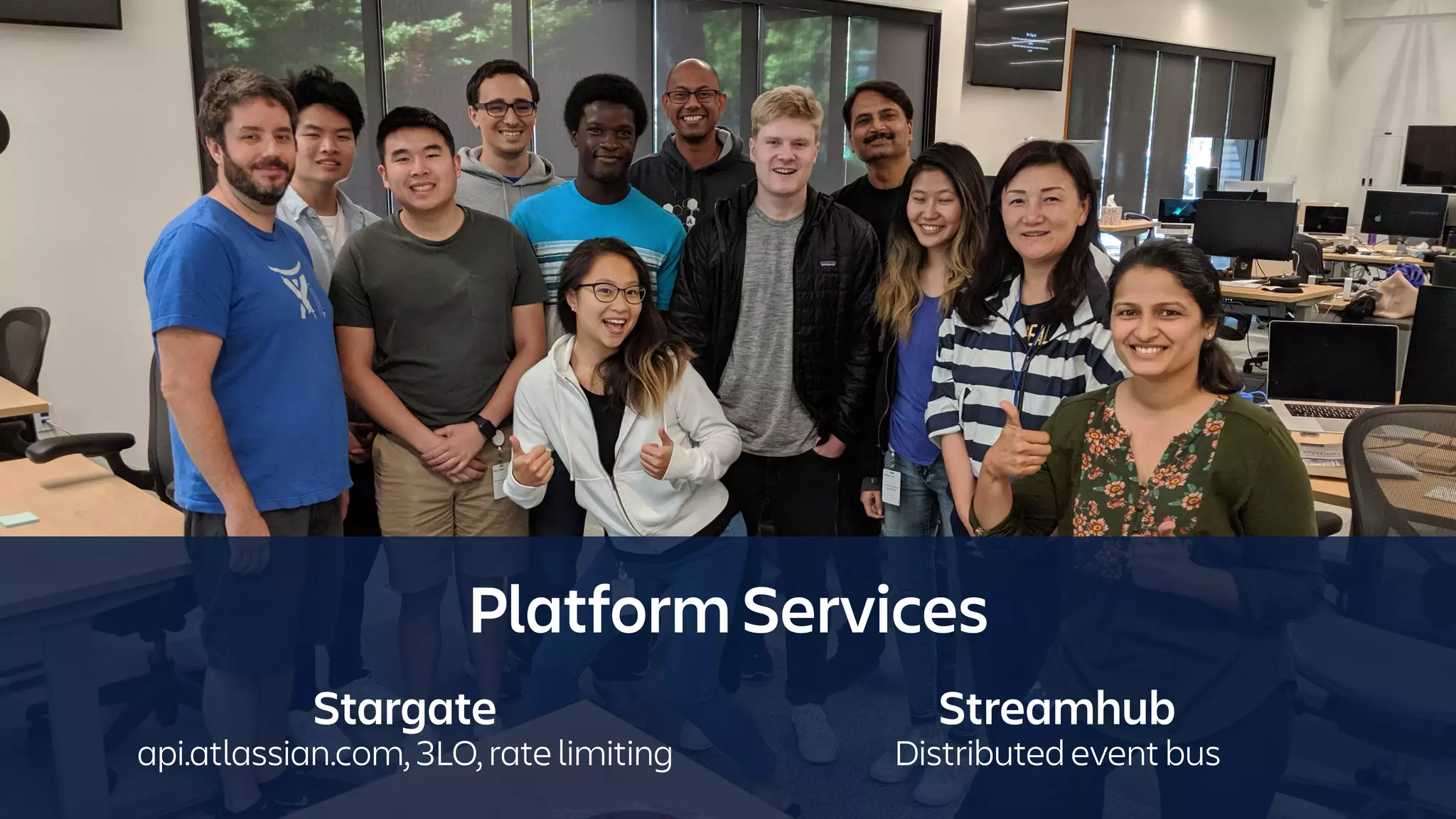 Platform Services

Stargate
api.atlassian.com, 3LO, rate limiting

Streamhub
Distributed event bus